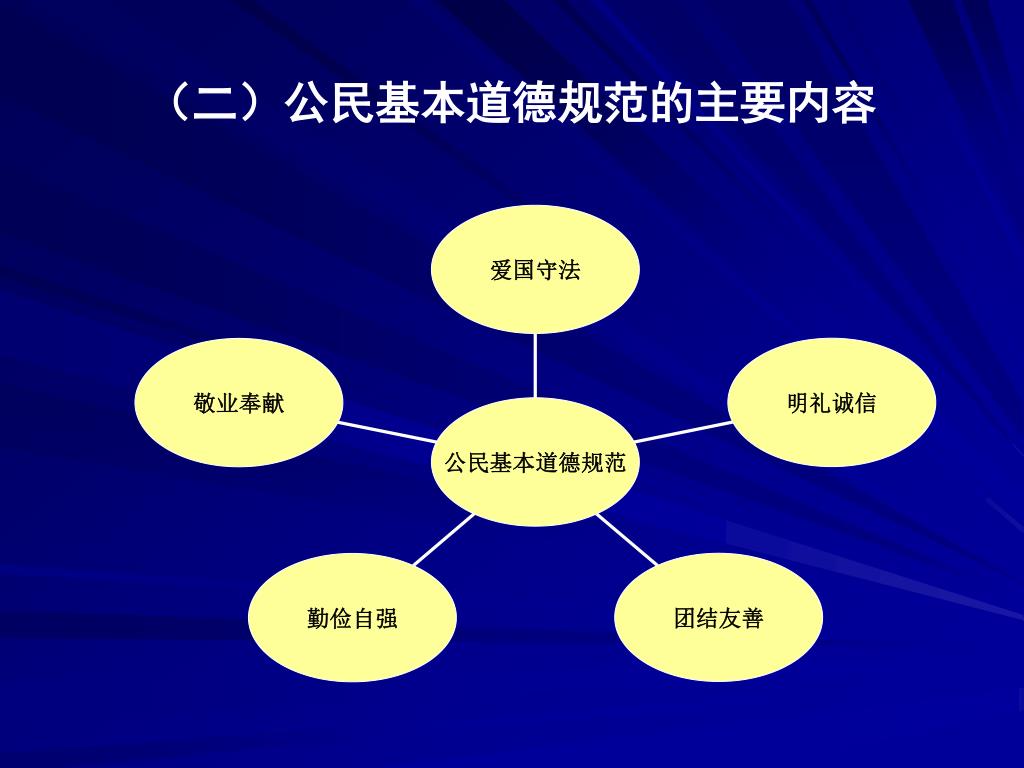 （二）公民基本道德规范的主要内容

爱国守法

敬业奉献

明礼诚信

公民基本道德规范

勤俭自强

团结友善